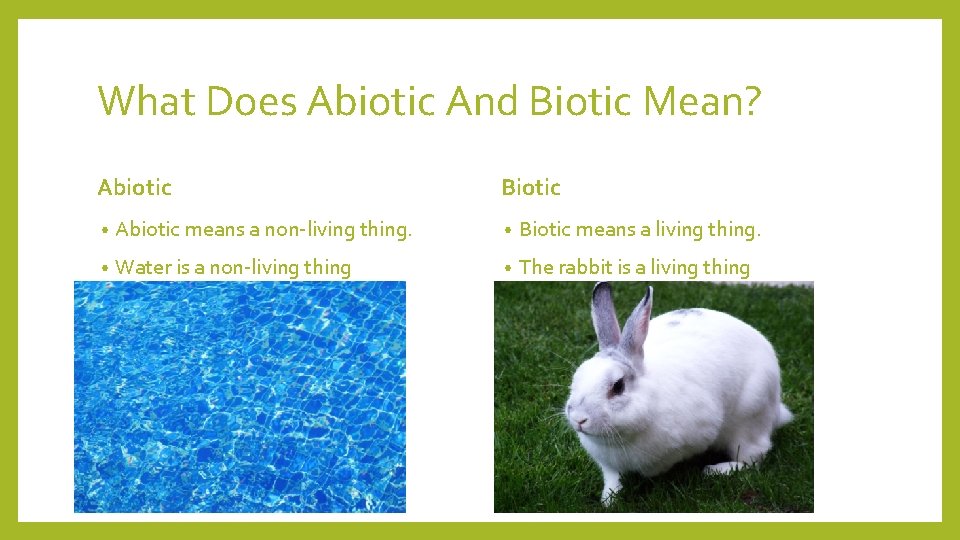 What Does Abiotic And Biotic Mean?

Abiotic

• Abiotic means a non-living thing.

• Water is a non-living thing

Biotic

• Biotic means a living thing.

• The rabbit is a living thing